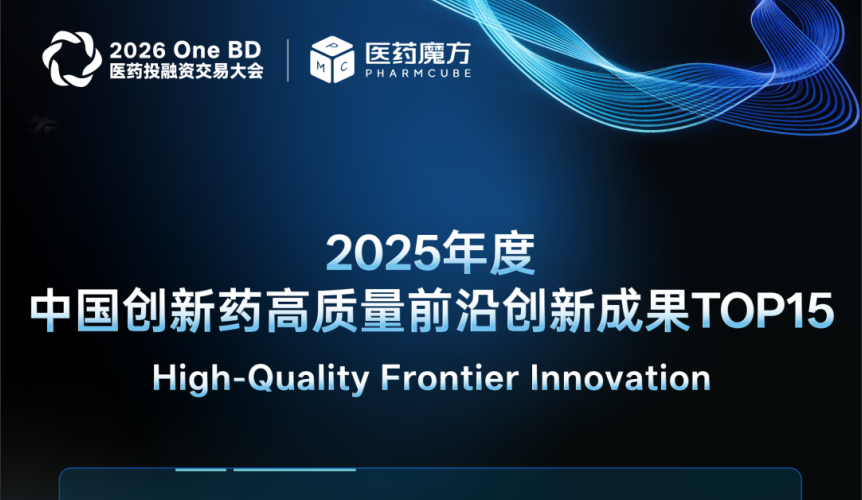 2026 One BD
医药投融资交易大会

P M C
医药魔方
PHARMCUBE

2025年度
中国创新药高质量前沿创新成果TOP15
High-Quality Frontier Innovation